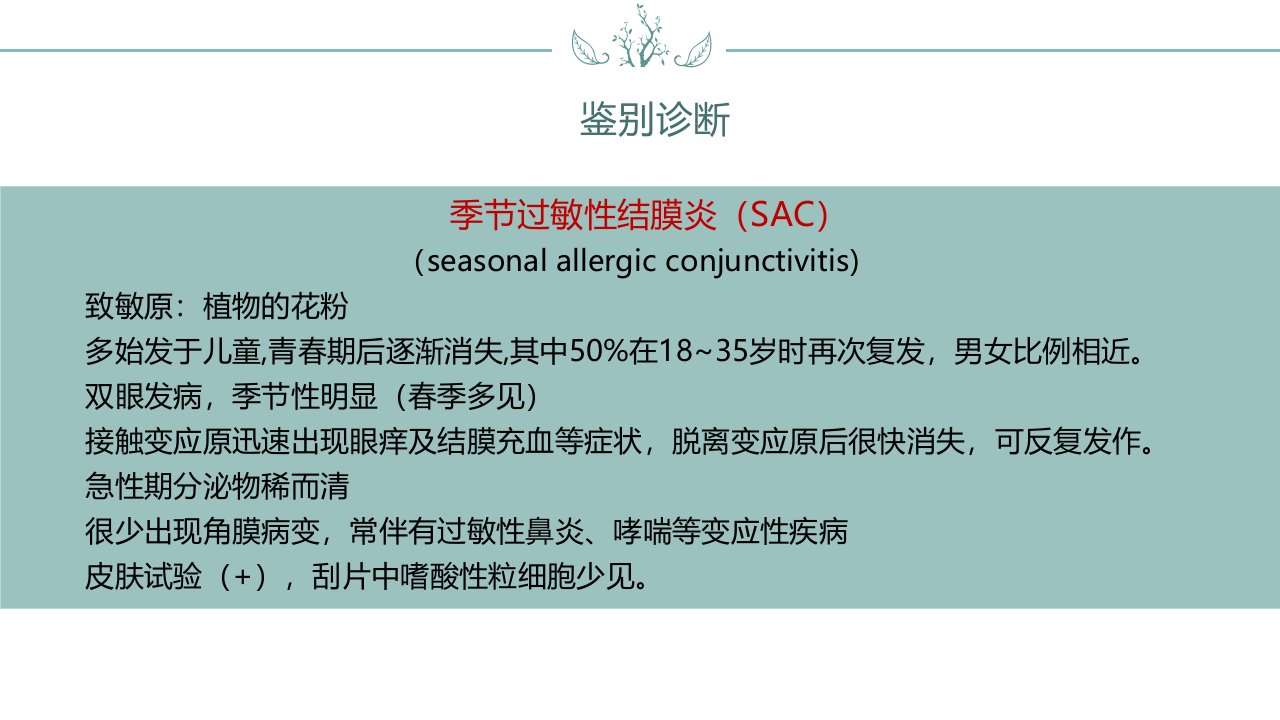 鉴别诊断

季节过敏性结膜炎（SAC）
（seasonal allergic conjunctivitis)

致敏原：植物的花粉

多始发于儿童,青春期后逐渐消失,其中50%在18~35岁时再次复发，男女比例相近。

双眼发病，季节性明显（春季多见）

接触变应原迅速出现眼痒及结膜充血等症状，脱离变应原后很快消失，可反复发作。

急性期分泌物稀而清

很少出现角膜病变，常伴有过敏性鼻炎、哮喘等变应性疾病

皮肤试验（+），刮片中嗜酸性粒细胞少见。